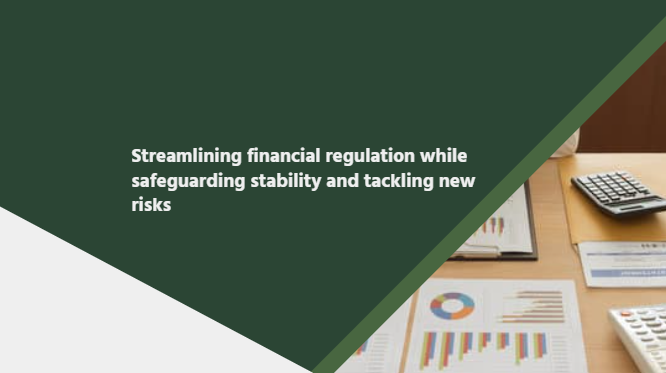 Streamlining financial regulation while safeguarding stability and tackling new risks